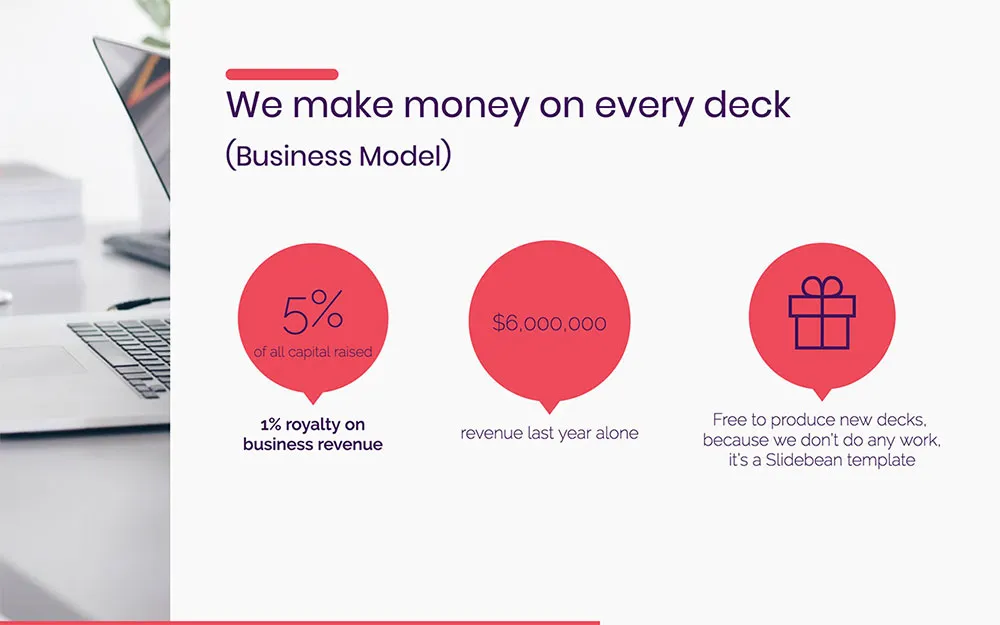 We make money on every deck
(Business Model)

5%
of all capital raised

1% royalty on business revenue

$6,000,000

revenue last year alone

Free to produce new decks, because we don't do any work, it's a Slidebean template